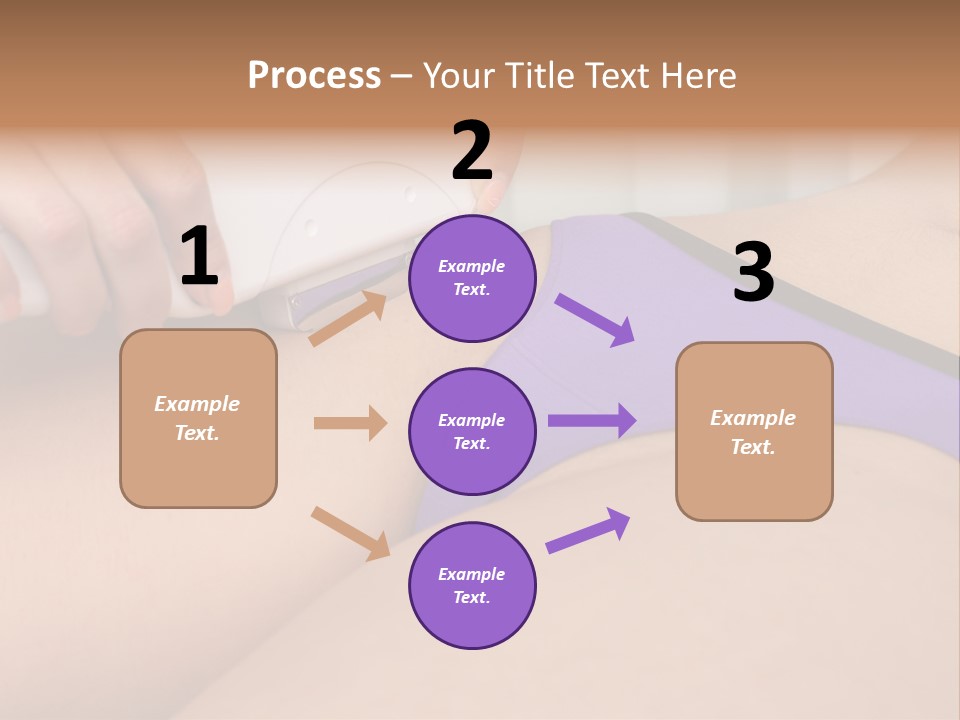 Process – Your Title Text Here

1

Example Text.

2

Example Text.

Example Text.

Example Text.

3

Example Text.